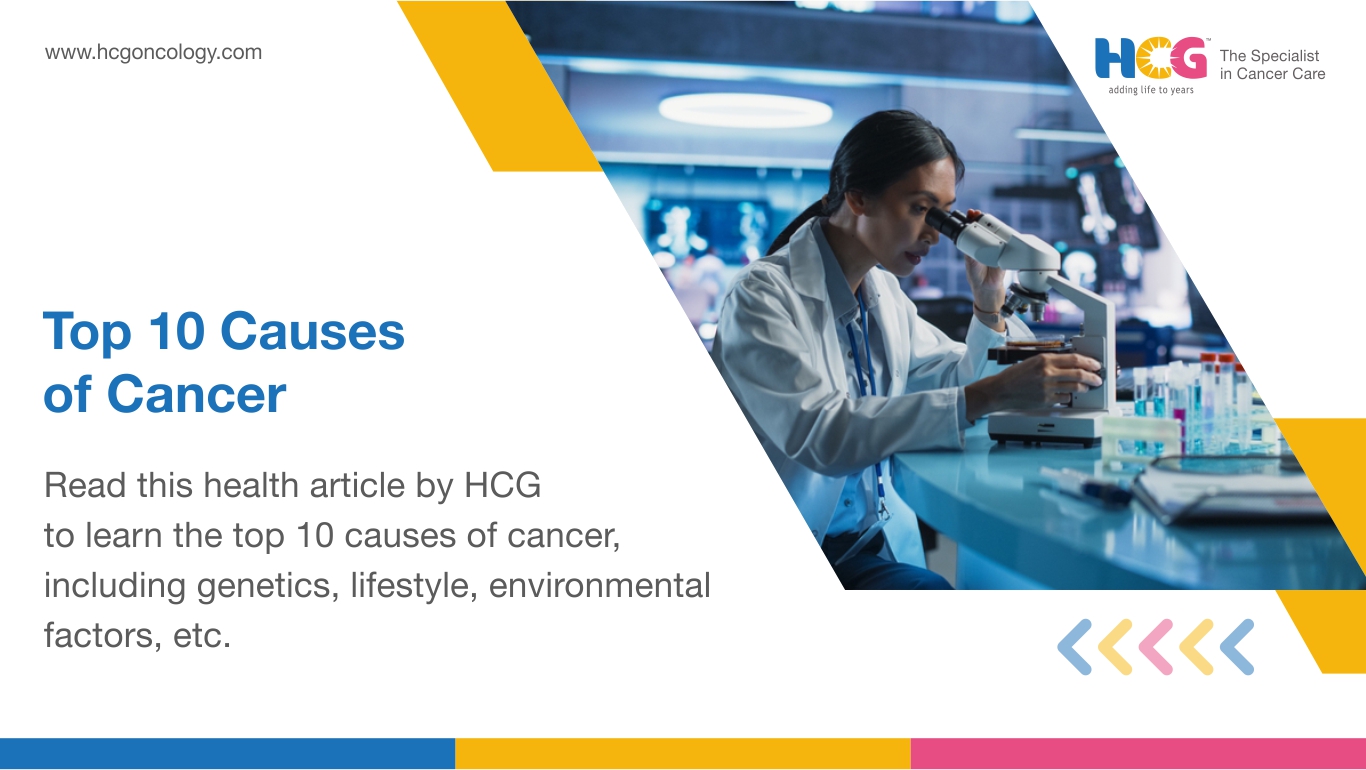 www.hcgoncology.com

HCG™ adding life to years

The Specialist in Cancer Care

Top 10 Causes of Cancer

Read this health article by HCG to learn the top 10 causes of cancer, including genetics, lifestyle, environmental factors, etc.